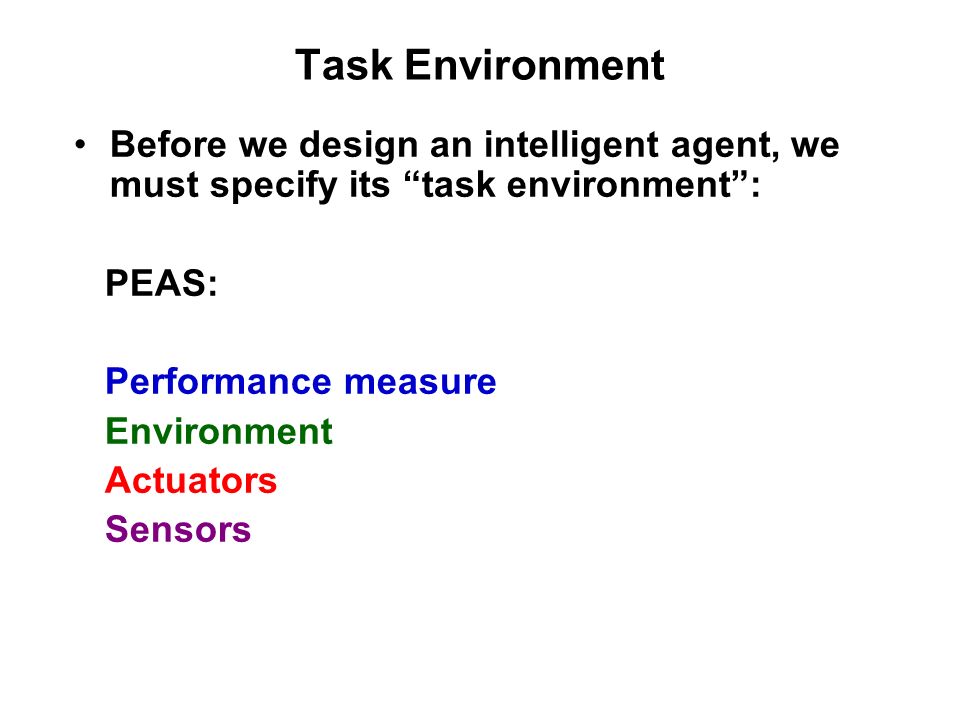 Task Environment

• Before we design an intelligent agent, we must specify its “task environment”:

PEAS:

Performance measure
Environment
Actuators
Sensors